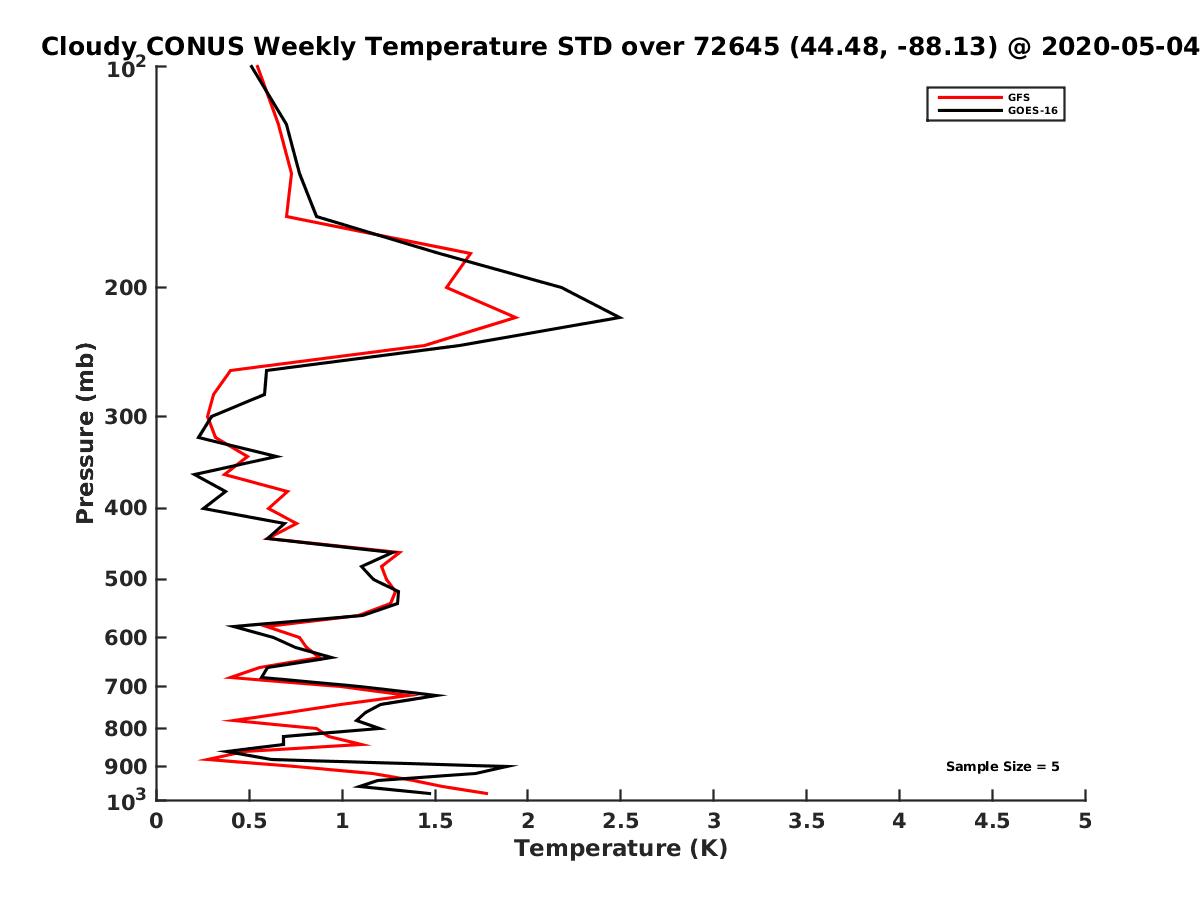 Cloudy CONUS Weekly Temperature STD over 72645 (44.48, -88.13) @ 2020-05-04

GFS
GOES-16

Pressure (mb)

$10^2$
200
300
400
500
600
700
800
900
$10^3$

Sample Size = 5

0
0.5
1
1.5
2
2.5
3
3.5
4
4.5
5

Temperature (K)